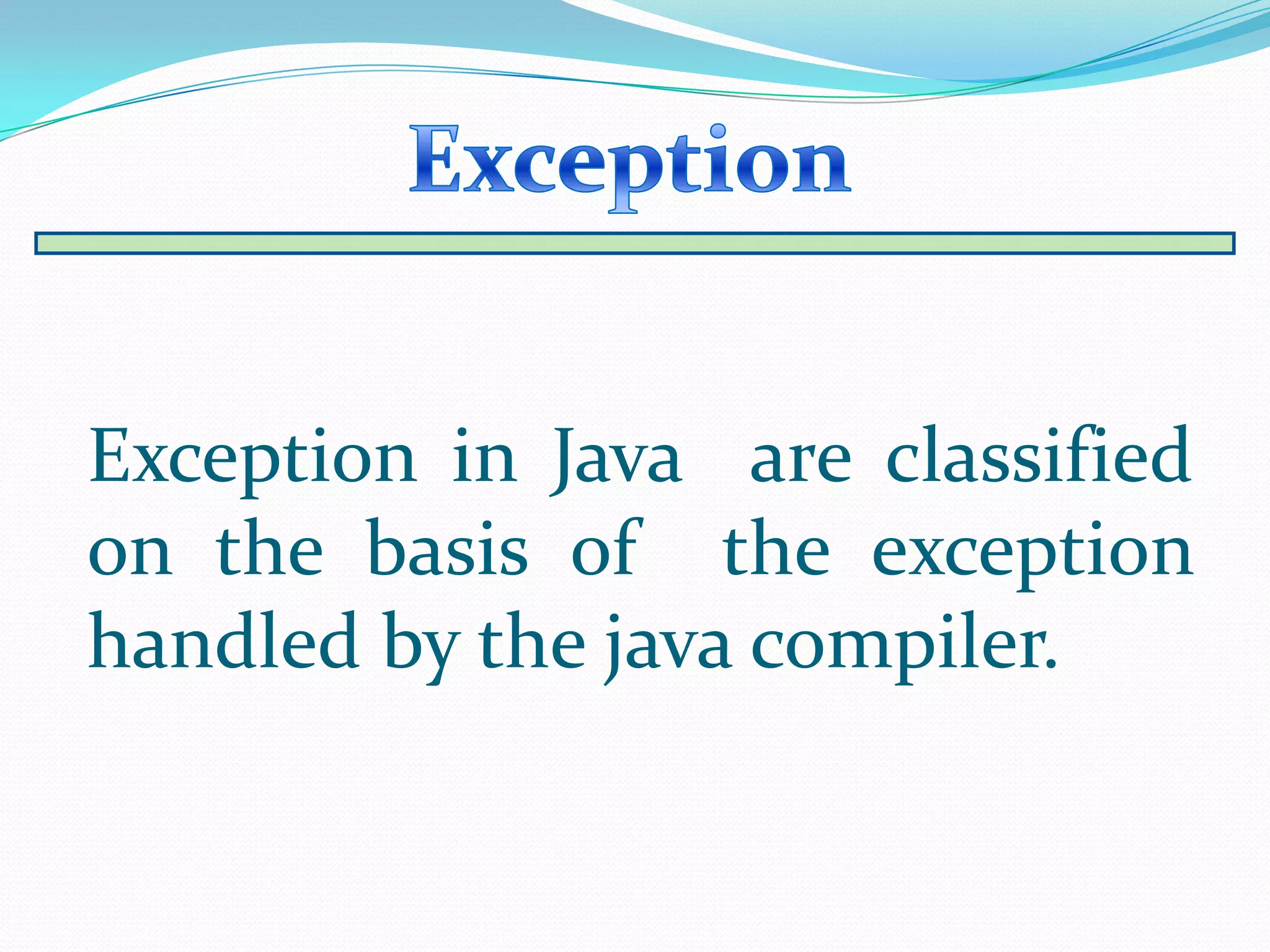 Exception

Exception in Java are classified on the basis of the exception handled by the java compiler.